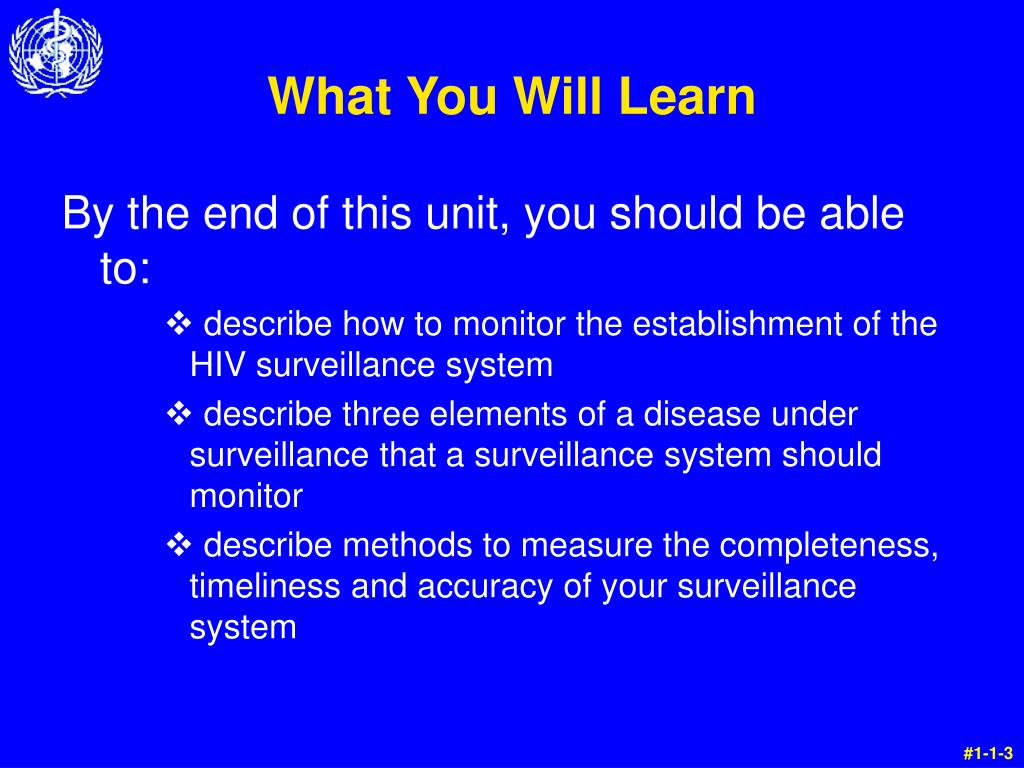 What You Will Learn

By the end of this unit, you should be able to:

❖ describe how to monitor the establishment of the HIV surveillance system

❖ describe three elements of a disease under surveillance that a surveillance system should monitor

❖ describe methods to measure the completeness, timeliness and accuracy of your surveillance system

#1-1-3